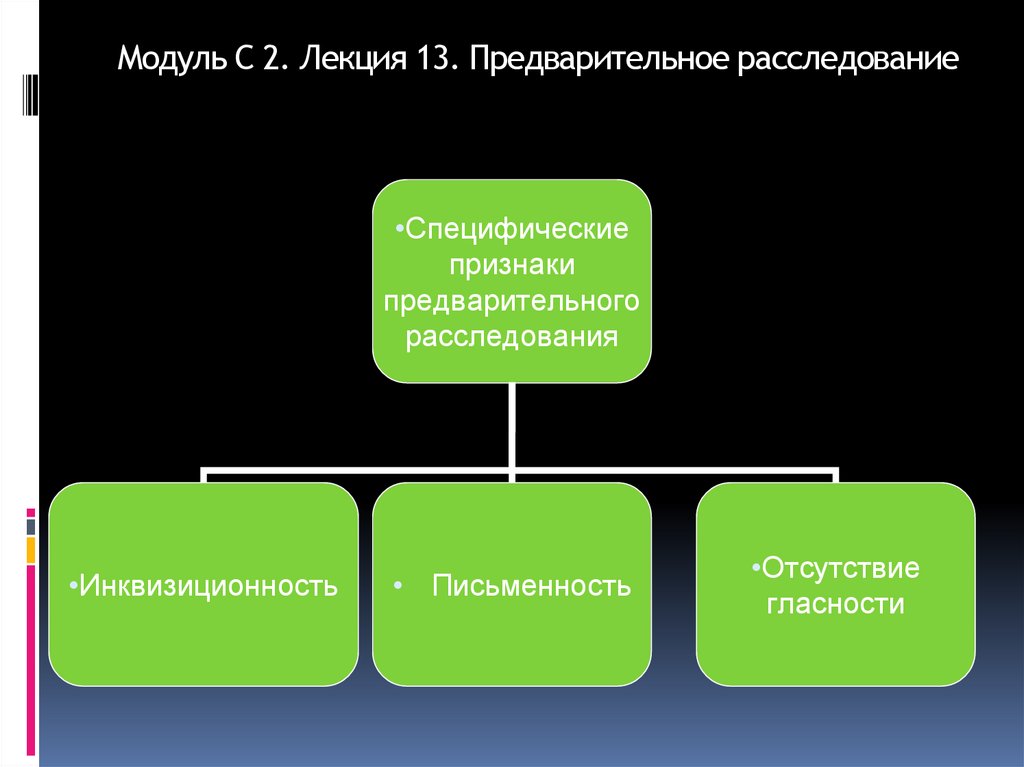 Модуль С 2. Лекция 13. Предварительное расследование

•Специфические признаки предварительного расследования

•Инквизиционность

• Письменность

•Отсутствие гласности